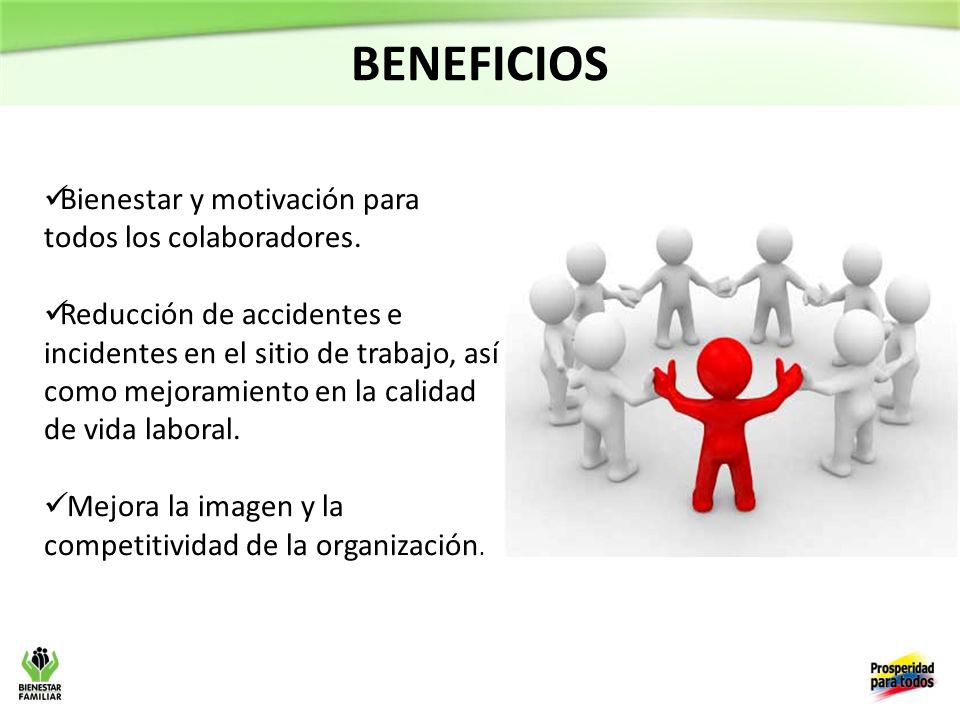 BENEFICIOS

✓Bienestar y motivación para todos los colaboradores.

✓Reducción de accidentes e incidentes en el sitio de trabajo, así como mejoramiento en la calidad de vida laboral.

✓Mejora la imagen y la competitividad de la organización.

BIENESTAR FAMILIAR

Prosperidad para todos